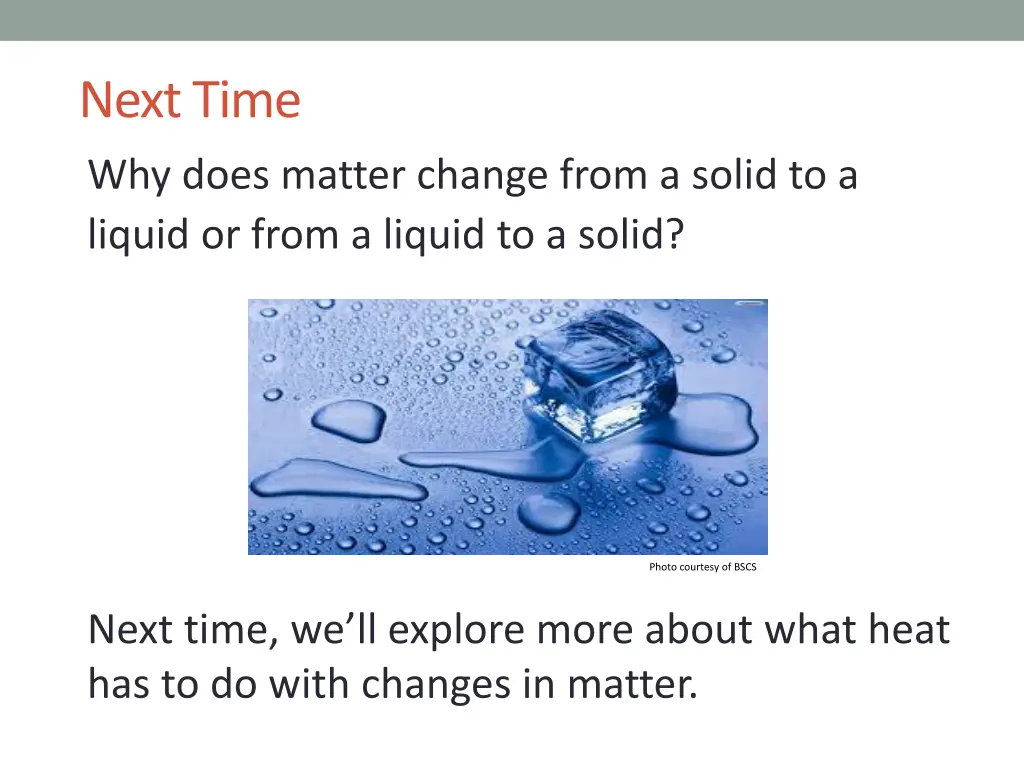 Next Time

Why does matter change from a solid to a liquid or from a liquid to a solid?

Photo courtesy of BSCS

Next time, we’ll explore more about what heat has to do with changes in matter.